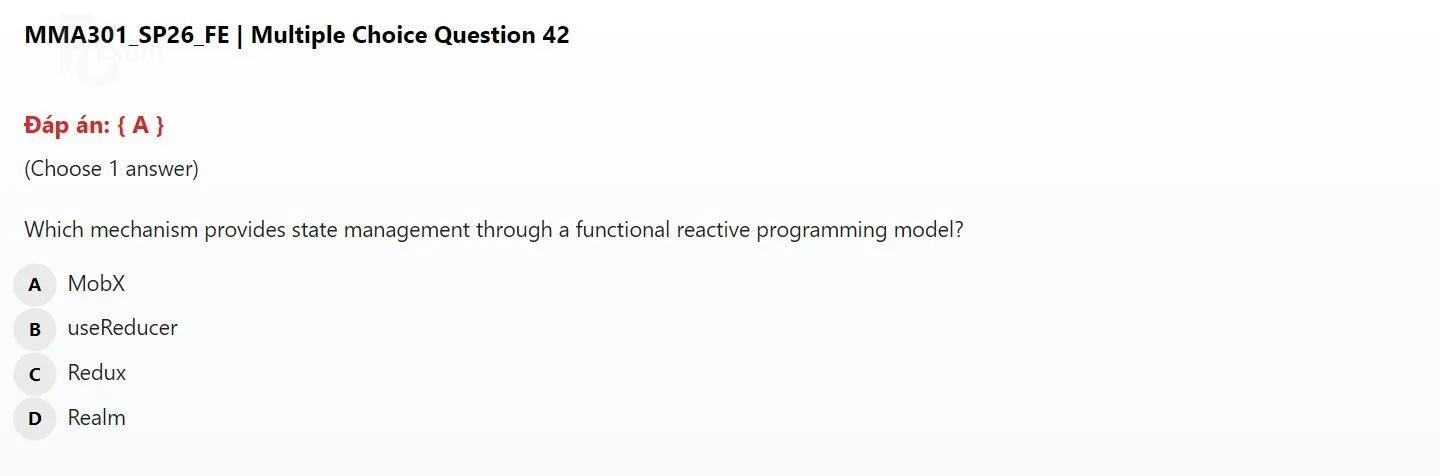 MMA301_SP26_FE | Multiple Choice Question 42

Đáp án: { A }

(Choose 1 answer)

Which mechanism provides state management through a functional reactive programming model?

A MobX
B useReducer
C Redux
D Realm